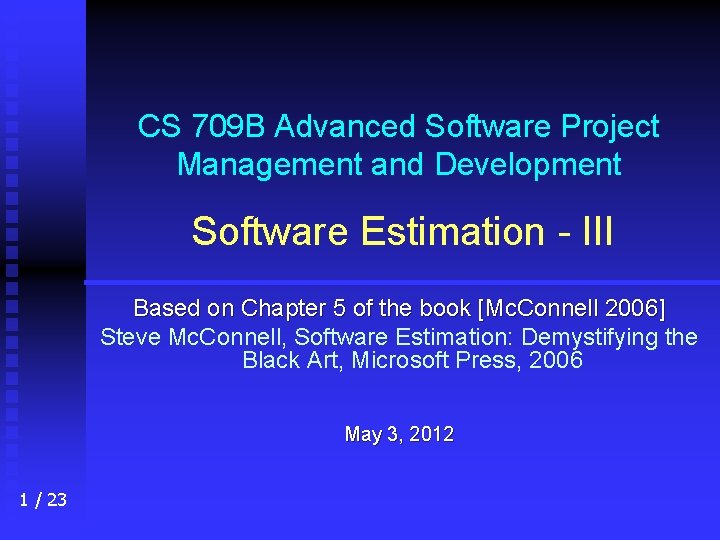 CS 709B Advanced Software Project Management and Development

Software Estimation - III

Based on Chapter 5 of the book [McConnell 2006]
Steve McConnell, Software Estimation: Demystifying the Black Art, Microsoft Press, 2006

May 3, 2012

1 / 23